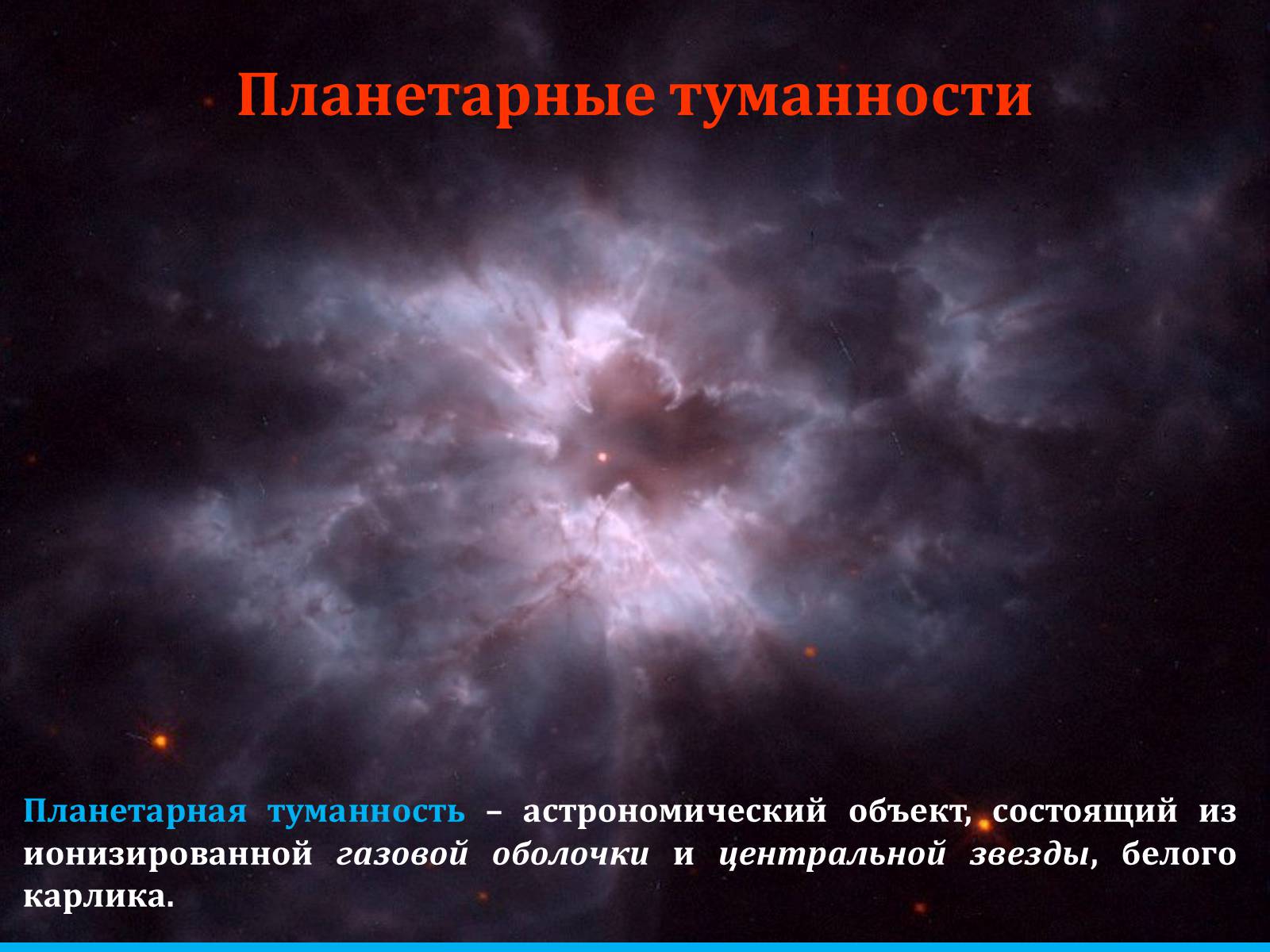 Планетарные туманности

Планетарная туманность – астрономический объект, состоящий из ионизированной газовой оболочки и центральной звезды, белого карлика.